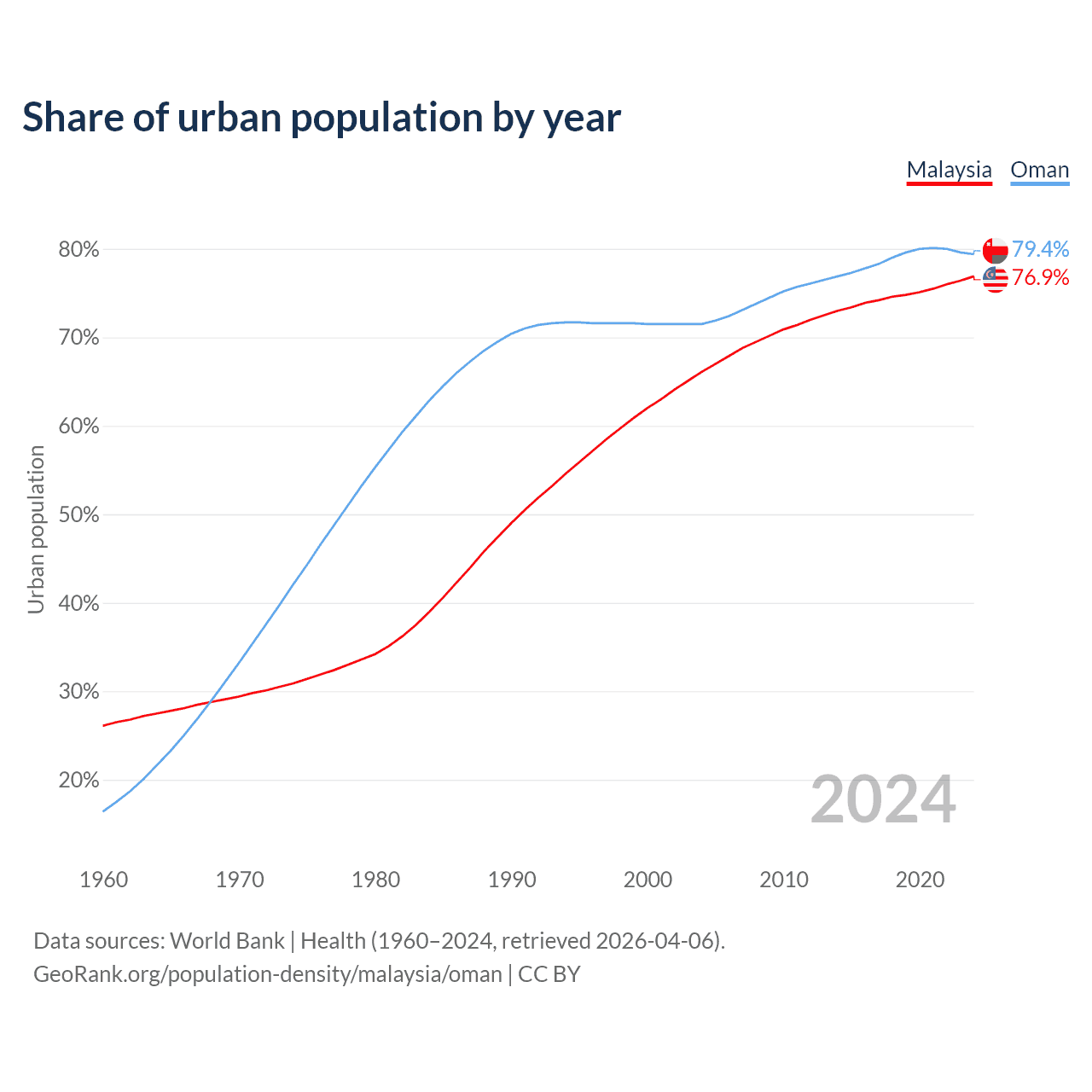 Share of urban population by year

Malaysia Oman

Urban population

80%
70%
60%
50%
40%
30%
20%

79.4%
76.9%

2024

1960 1970 1980 1990 2000 2010 2020

Data sources: World Bank | Health (1960–2024, retrieved 2026-04-06).
GeoRank.org/population-density/malaysia/oman | CC BY